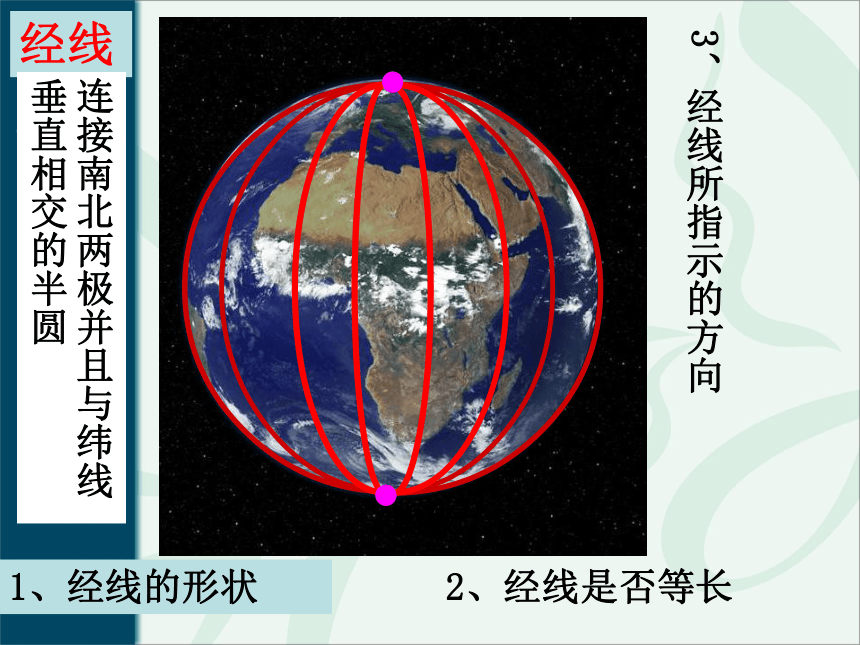 经线

连接南北两极并且与纬线垂直相交的半圆

3、经线所指示的方向

1、经线的形状

2、经线是否等长